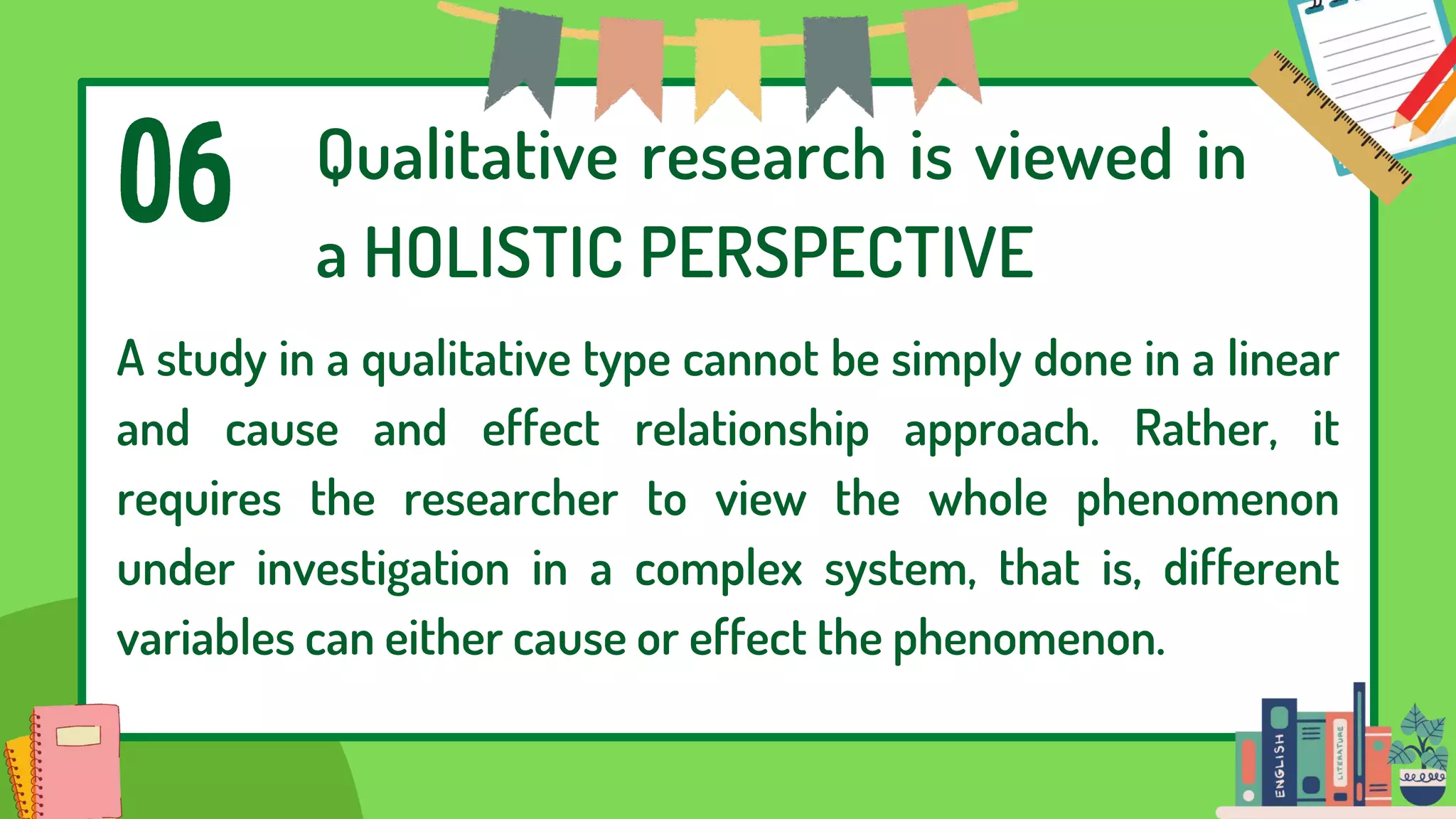 06

Qualitative research is viewed in a HOLISTIC PERSPECTIVE

A study in a qualitative type cannot be simply done in a linear and cause and effect relationship approach. Rather, it requires the researcher to view the whole phenomenon under investigation in a complex system, that is, different variables can either cause or effect the phenomenon.

ENGLISH

LITERATURE